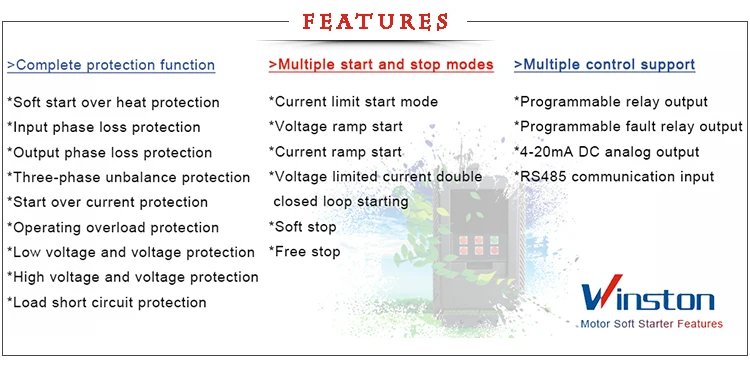 FEATURES

>Complete protection function

*Soft start over heat protection
*Input phase loss protection
*Output phase loss protection
*Three-phase unbalance protection
*Start over current protection
*Operating overload protection
*Low voltage and voltage protection
*High voltage and voltage protection
*Load short circuit protection

>Multiple start and stop modes

*Current limit start mode
*Voltage ramp start
*Current ramp start
*Voltage limited current double closed loop starting
*Soft stop
*Free stop

>Multiple control support

*Programmable relay output
*Programmable fault relay output
*4-20mA DC analog output
*RS485 communication input

Winston
Motor Soft Starter Features